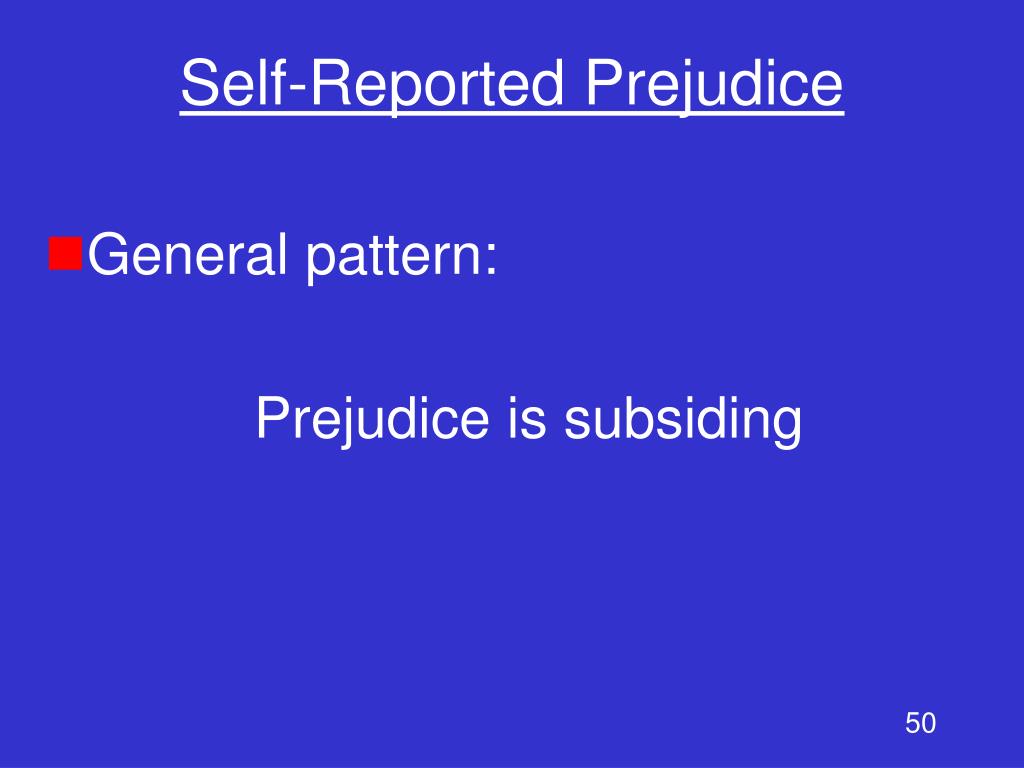 Self-Reported Prejudice

General pattern:

Prejudice is subsiding

50